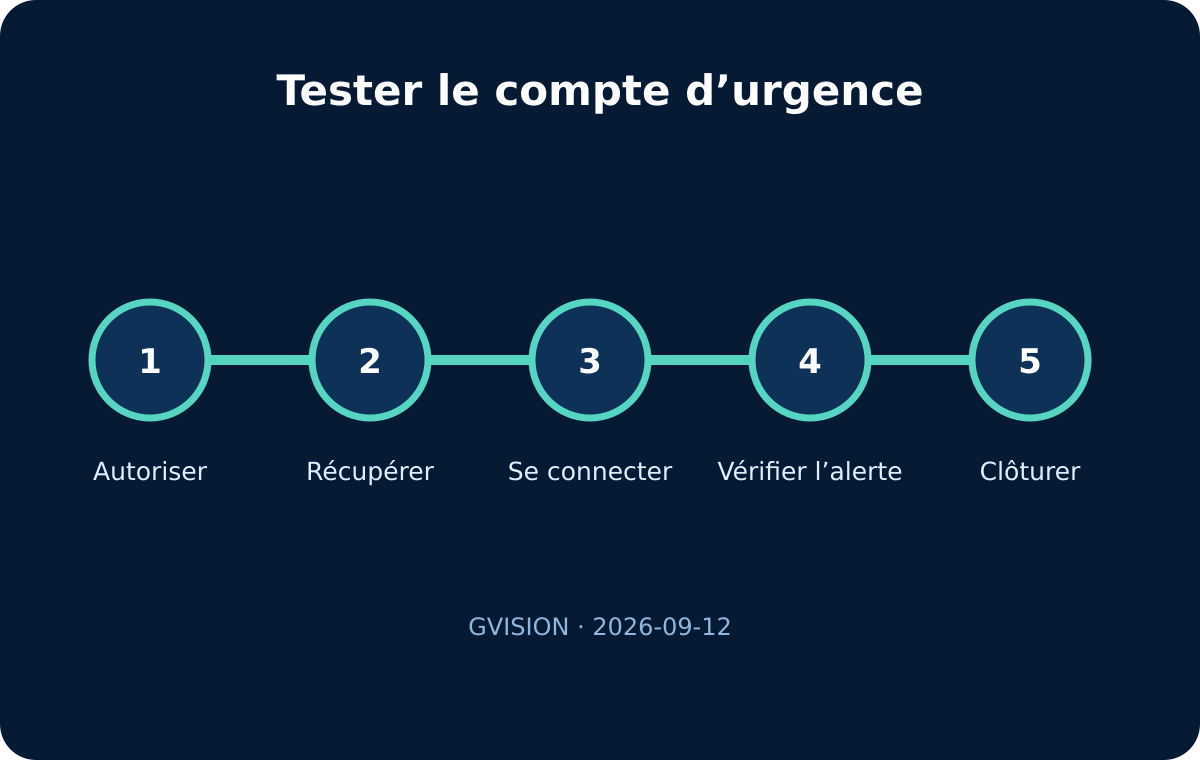 Tester le compte d’urgence

1
Autoriser

2
Récupérer

3
Se connecter

4
Vérifier l’alerte

5
Clôturer

GVISION · 2026-09-12